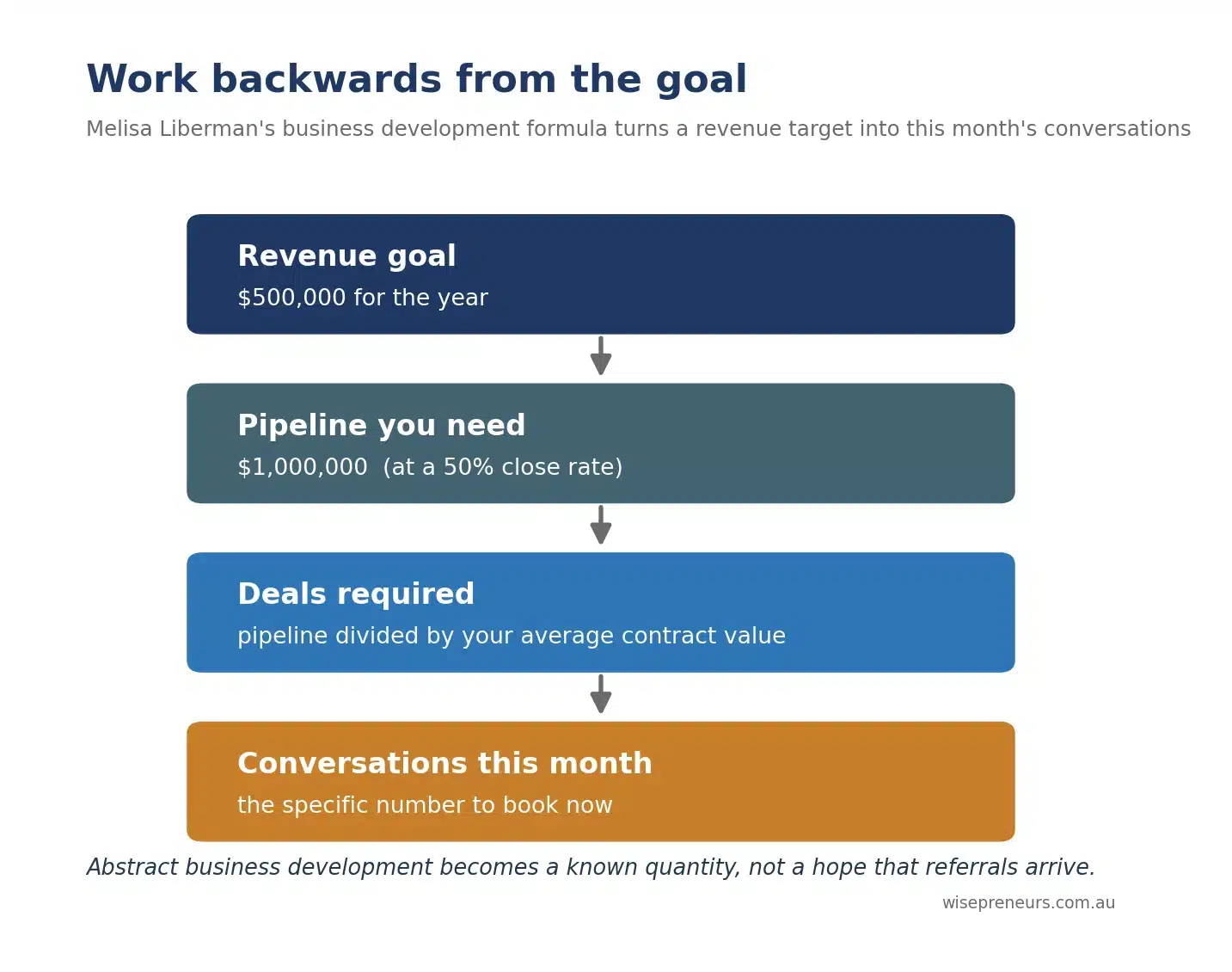 Work backwards from the goal

Melisa Liberman's business development formula turns a revenue target into this month's conversations

Revenue goal
\$500,000 for the year

Pipeline you need
\$1,000,000 (at a 50% close rate)

Deals required
pipeline divided by your average contract value

Conversations this month
the specific number to book now

Abstract business development becomes a known quantity, not a hope that referrals arrive.

wisepreneurs.com.au